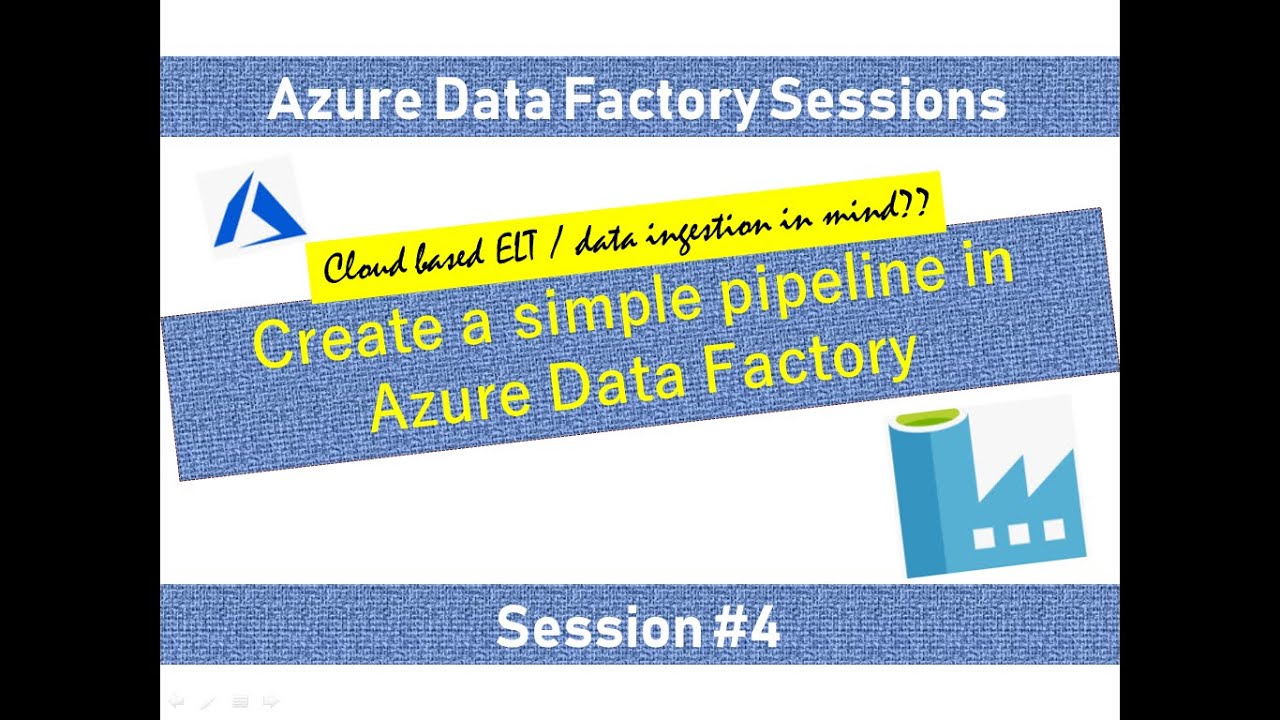 Azure Data Factory Sessions

Cloud based ELT / data ingestion in mind??

Create a simple pipeline in Azure Data Factory

Session #4